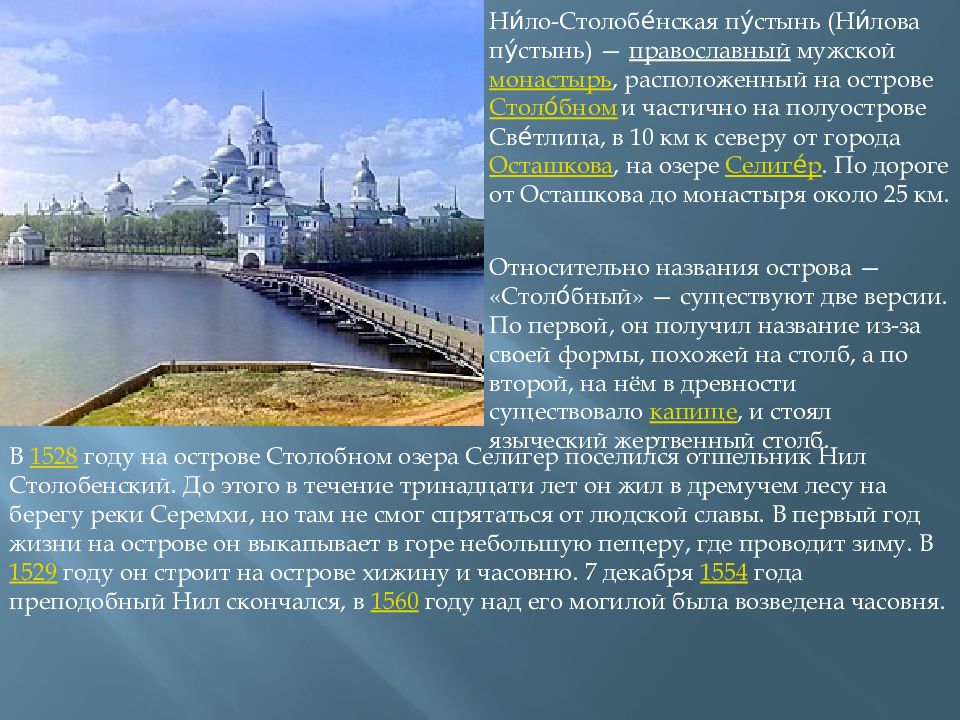 Ни́ло-Столобе́нская пу́стынь (Ни́лова пу́стынь) — православный мужской монастырь, расположенный на острове Столо́бном и частично на полуострове Све́тлица, в 10 км к северу от города Осташкова, на озере Селиге́р. По дороге от Осташкова до монастыря около 25 км.

Относительно названия острова — «Столо́бный» — существуют две версии. По первой, он получил название из-за своей формы, похожей на столб, а по второй, на нём в древности существовало капище, и стоял языческий жертвенный столб.

В 1528 году на острове Столобном озера Селигер поселился отшельник Нил Столобенский. До этого в течение тринадцати лет он жил в дремучем лесу на берегу реки Серемхи, но там не смог спрятаться от людской славы. В первый год жизни на острове он выкапывает в горе небольшую пещеру, где проводит зиму. В 1529 году он строит на острове хижину и часовню. 7 декабря 1554 года преподобный Нил скончался, в 1560 году над его могилой была возведена часовня.